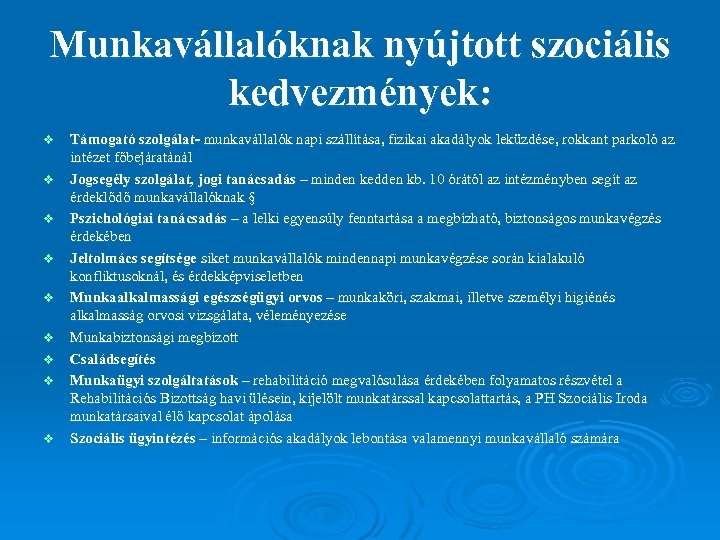 Munkavállalóknak nyújtott szociális kedvezmények:

❖ Támogató szolgálat- munkavállalók napi szállítása, fizikai akadályok leküzdése, rokkant parkoló az intézet főbejáratánál

❖ Jogsegély szolgálat, jogi tanácsadás – minden kedden kb. 10 órától az intézményben segít az érdeklődő munkavállalóknak §

❖ Pszichológiai tanácsadás – a lelki egyensúly fenntartása a megbízható, biztonságos munkavégzés érdekében

❖ Jeltolmács segítsége siket munkavállalók mindennapi munkavégzése során kialakuló konfliktusoknál, és érdekképviseletben

❖ Munkaalkalmassági egészségügyi orvos – munkaköri, szakmai, illetve személyi higiénés alkalmasság orvosi vizsgálata, véleményezése

❖ Munkabiztonsági megbízott

❖ Családsegítés

❖ Munkaügyi szolgáltatások – rehabilitáció megvalósulása érdekében folyamatos részvétel a Rehabilitációs Bizottság havi ülésein, kijelölt munkatárssal kapcsolattartás, a PH Szociális Iroda munkatársaival élő kapcsolat ápolása

❖ Szociális ügyintézés – információs akadályok lebontása valamennyi munkavállaló számára